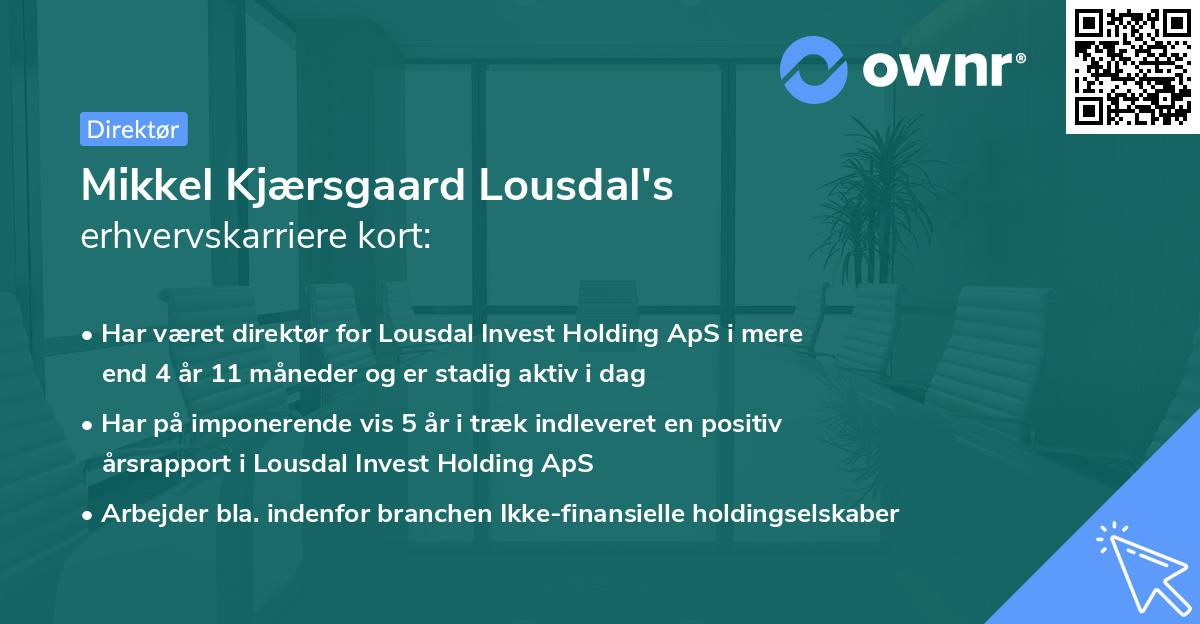 ownr®

Direktør

Mikkel Kjærsgaard Lousdal's
erhvervskarriere kort:

• Har været direktør for Lousdal Invest Holding ApS i mere end 4 år 11 måneder og er stadig aktiv i dag

• Har på imponerende vis 5 år i træk indleveret en positiv årsrapport i Lousdal Invest Holding ApS

• Arbejder bla. indenfor branchen Ikke-finansielle holdingselskaber